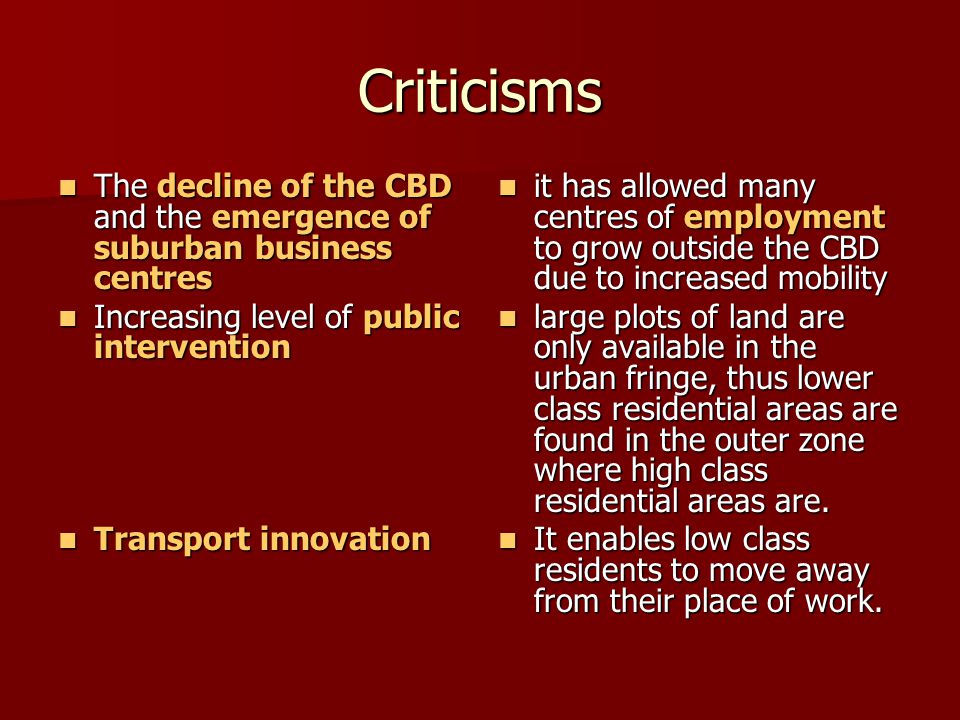 Criticisms

- The decline of the CBD and the emergence of suburban business centres
- Increasing level of public intervention
- Transport innovation

- it has allowed many centres of employment to grow outside the CBD due to increased mobility
- large plots of land are only available in the urban fringe, thus lower class residential areas are found in the outer zone where high class residential areas are.
- It enables low class residents to move away from their place of work.